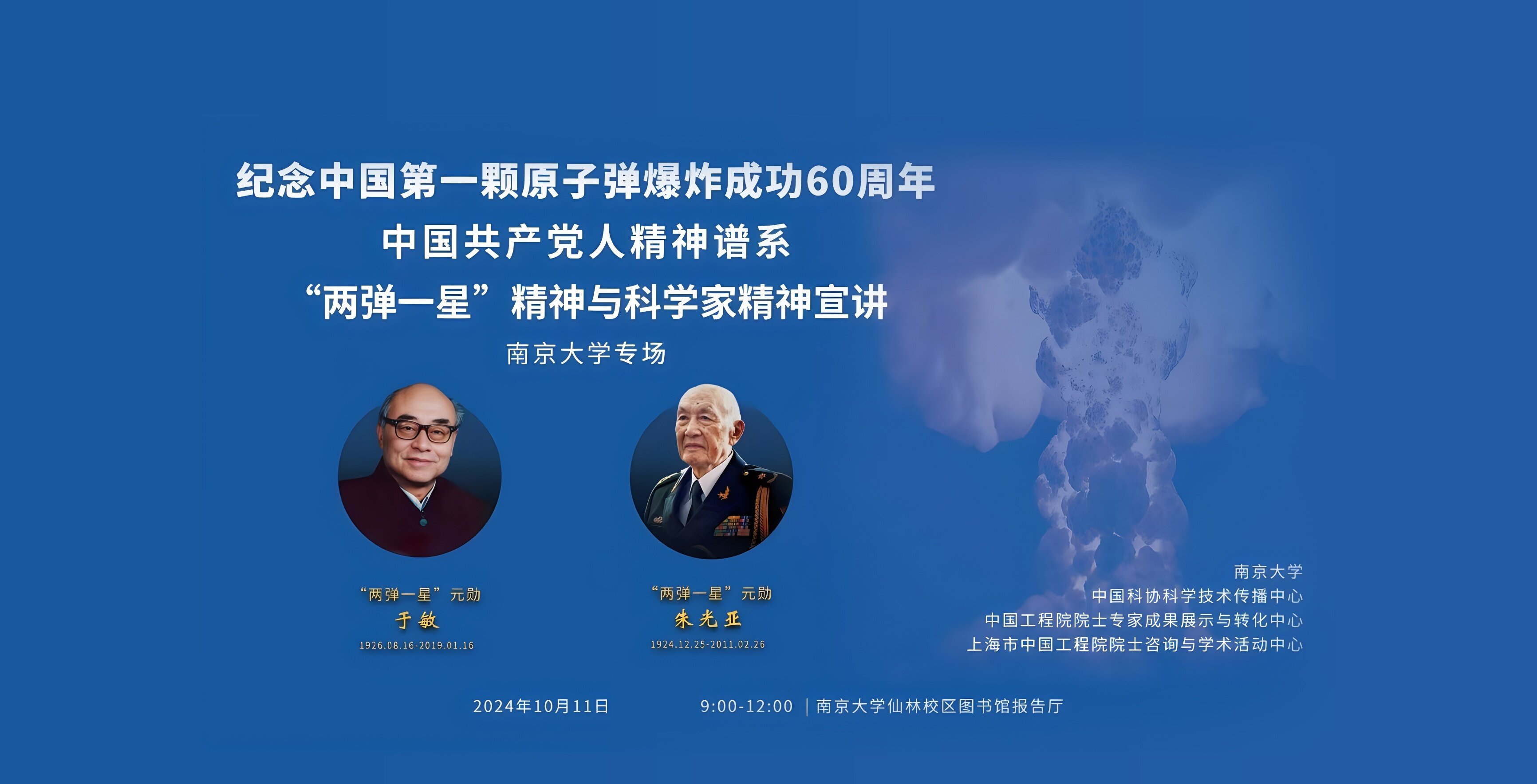 纪念中国第一颗原子弹爆炸成功60周年
中国共产党人精神谱系
“两弹一星”精神与科学家精神宣讲
南京大学专场

“两弹一星”元勋
于敏
1926.08.16-2019.01.16

“两弹一星”元勋
朱光亚
1924.12.25-2011.02.26

南京大学
中国科协科学技术传播中心
中国工程院院士专家成果展示与转化中心
上海市中国工程院院士咨询与学术活动中心

2024年10月11日 9:00-12:00 | 南京大学仙林校区图书馆报告厅